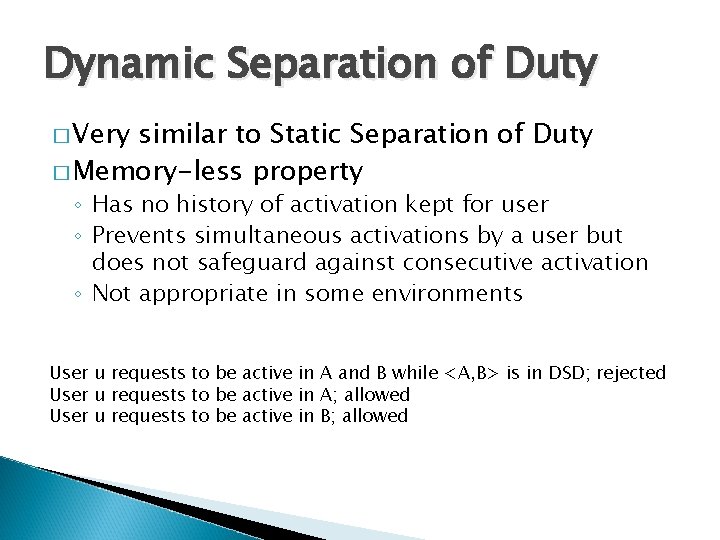 Dynamic Separation of Duty

□ Very similar to Static Separation of Duty
□ Memory-less property
◦ Has no history of activation kept for user
◦ Prevents simultaneous activations by a user but does not safeguard against consecutive activation
◦ Not appropriate in some environments

User u requests to be active in A and B while <A,B> is in DSD; rejected
User u requests to be active in A; allowed
User u requests to be active in B; allowed